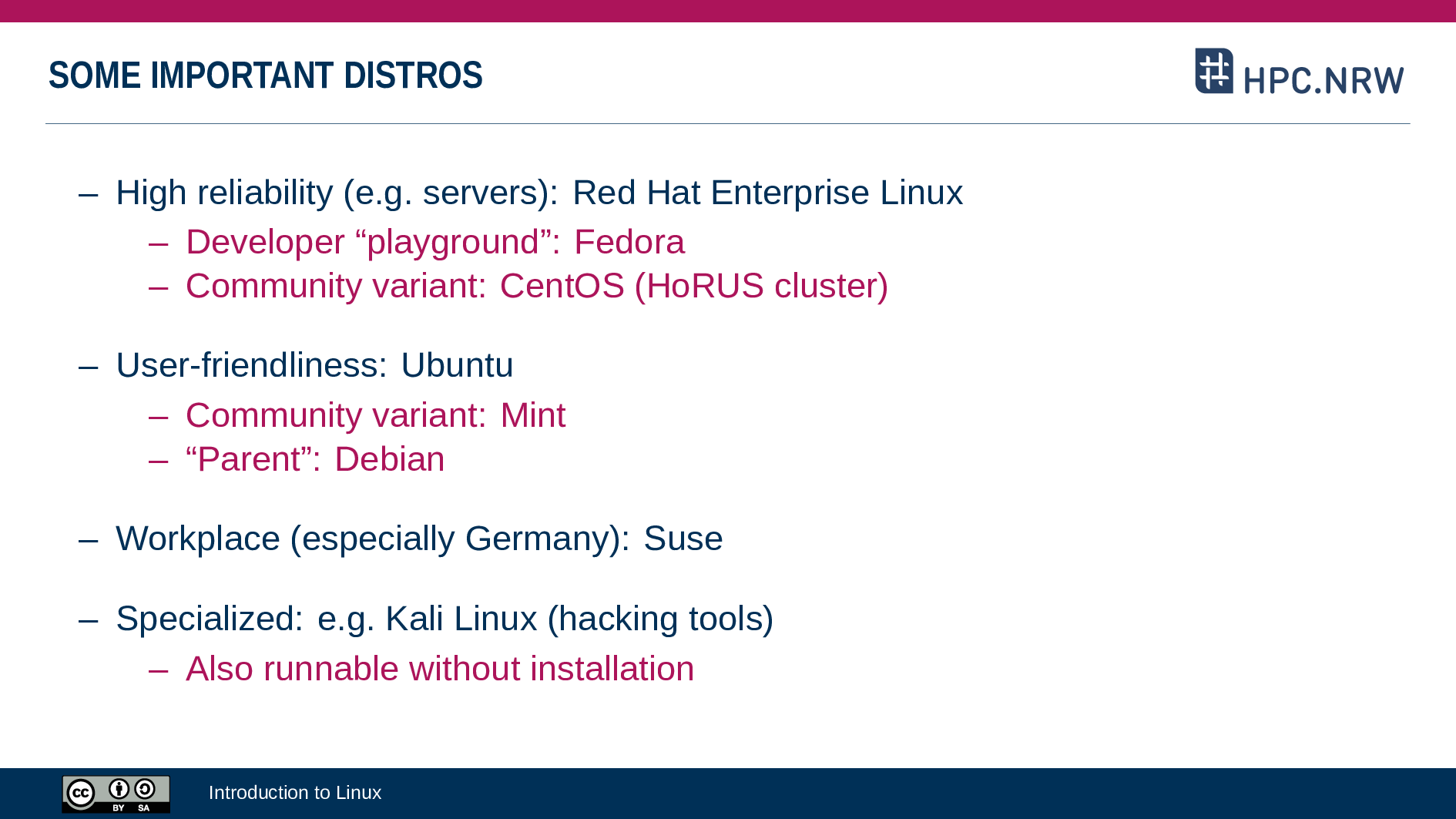 SOME IMPORTANT DISTROS

HPC.NRW

– High reliability (e.g. servers): Red Hat Enterprise Linux
  – Developer “playground”: Fedora
  – Community variant: CentOS (HoRUS cluster)

– User-friendliness: Ubuntu
  – Community variant: Mint
  – “Parent”: Debian

– Workplace (especially Germany): Suse

– Specialized: e.g. Kali Linux (hacking tools)
  – Also runnable without installation

cc BY SA

Introduction to Linux